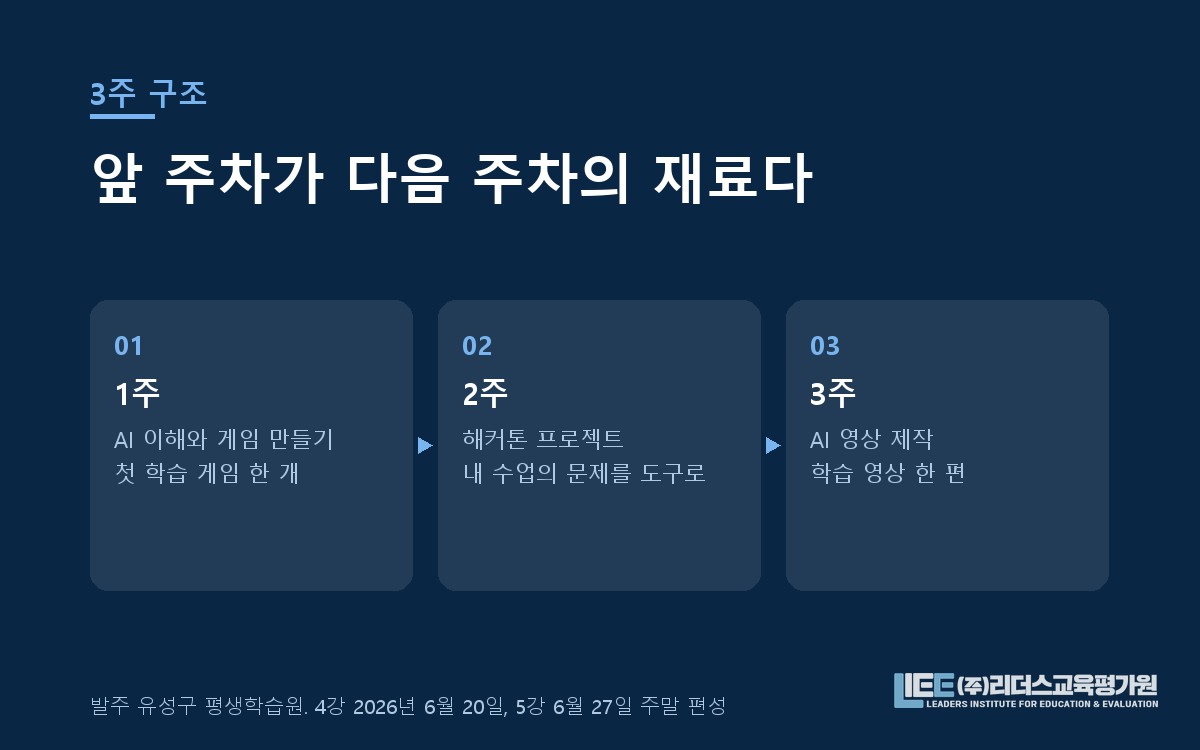 3주 구조

앞 주차가 다음 주차의 재료다

01
1주
AI 이해와 게임 만들기
첫 학습 게임 한 개

02
2주
해커톤 프로젝트
내 수업의 문제를 도구로

03
3주
AI 영상 제작
학습 영상 한 편

발주 유성구 평생학습원. 4강 2026년 6월 20일, 5강 6월 27일 주말 편성

LIEE (주)리더스교육평가원
LEADERS INSTITUTE FOR EDUCATION & EVALUATION